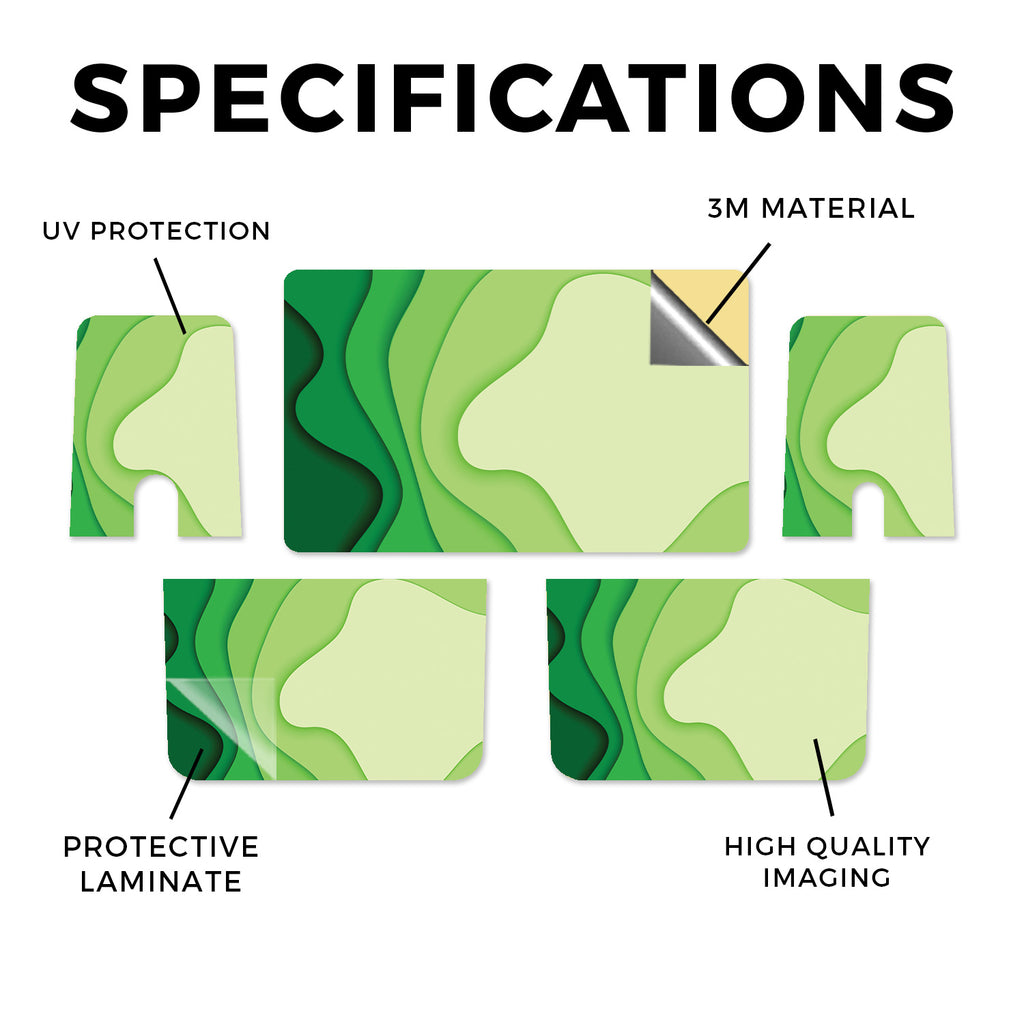 SPECIFICATIONS

UV PROTECTION

3M MATERIAL

PROTECTIVE LAMINATE

HIGH QUALITY IMAGING